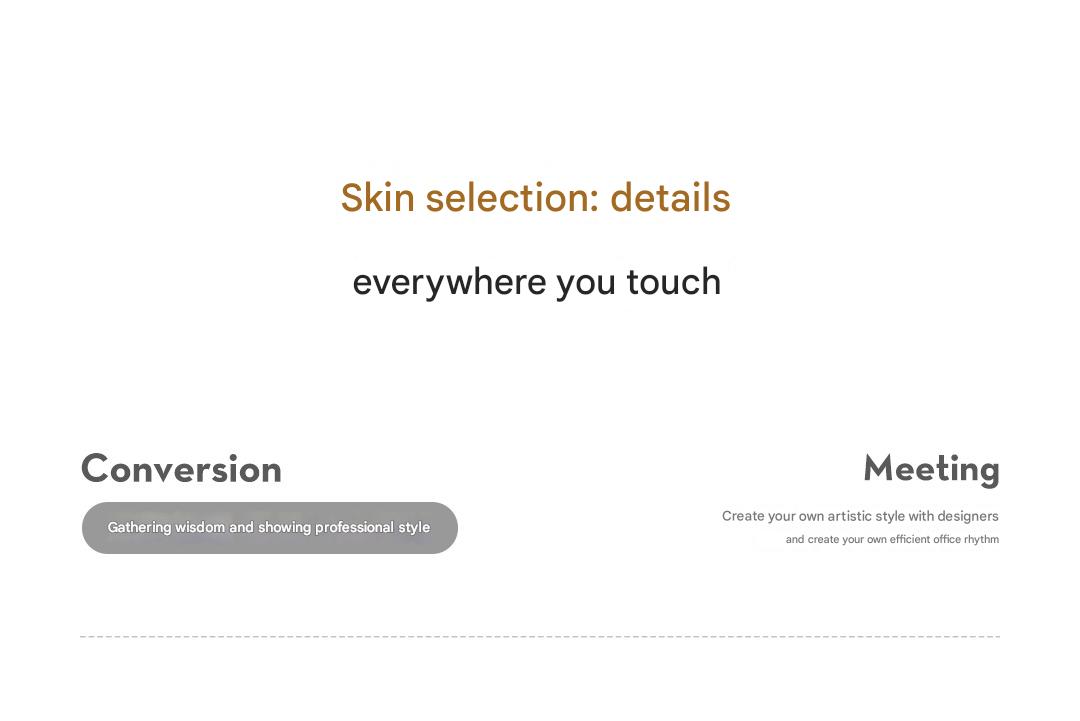 Skin selection: details

everywhere you touch

Conversion

Gathering wisdom and showing professional style

Meeting

Create your own artistic style with designers
and create your own efficient office rhythm